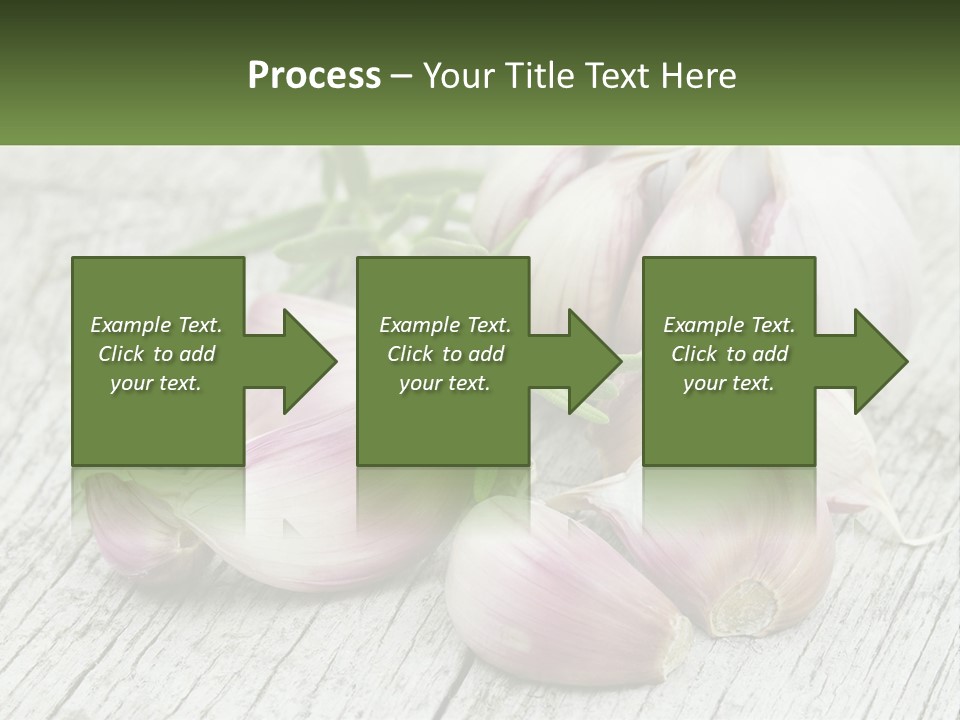 Process – Your Title Text Here

Example Text. Click to add your text.

Example Text. Click to add your text.

Example Text. Click to add your text.